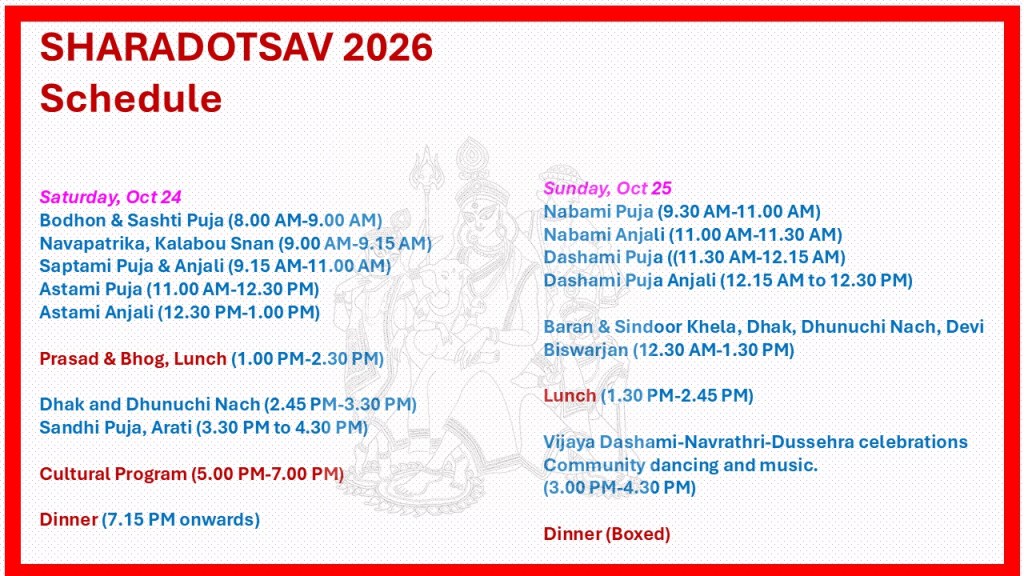 SHARADOTSAV 2026
Schedule

Saturday, Oct 24
Bodhon & Sashti Puja (8.00 AM-9.00 AM)
Navapatrika, Kalabou Snan (9.00 AM-9.15 AM)
Saptami Puja & Anjali (9.15 AM-11.00 AM)
Astami Puja (11.00 AM-12.30 PM)
Astami Anjali (12.30 PM-1.00 PM)

Prasad & Bhog, Lunch (1.00 PM-2.30 PM)

Dhak and Dhunuchi Nach (2.45 PM-3.30 PM)
Sandhi Puja, Arati (3.30 PM to 4.30 PM)

Cultural Program (5.00 PM-7.00 PM)

Dinner (7.15 PM onwards)

Sunday, Oct 25
Nabami Puja (9.30 AM-11.00 AM)
Nabami Anjali (11.00 AM-11.30 AM)
Dashami Puja ((11.30 AM-12.15 AM)
Dashami Puja Anjali (12.15 AM to 12.30 PM)

Baran & Sindoor Khela, Dhak, Dhunuchi Nach, Devi Biswarjan (12.30 AM-1.30 PM)

Lunch (1.30 PM-2.45 PM)

Vijaya Dashami-Navrathri-Dussehra celebrations
Community dancing and music.
(3.00 PM-4.30 PM)

Dinner (Boxed)